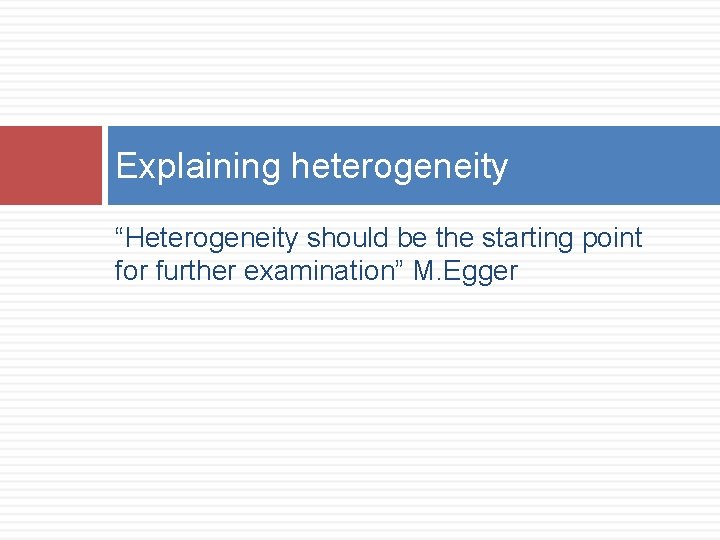 Explaining heterogeneity

“Heterogeneity should be the starting point for further examination” M.Egger